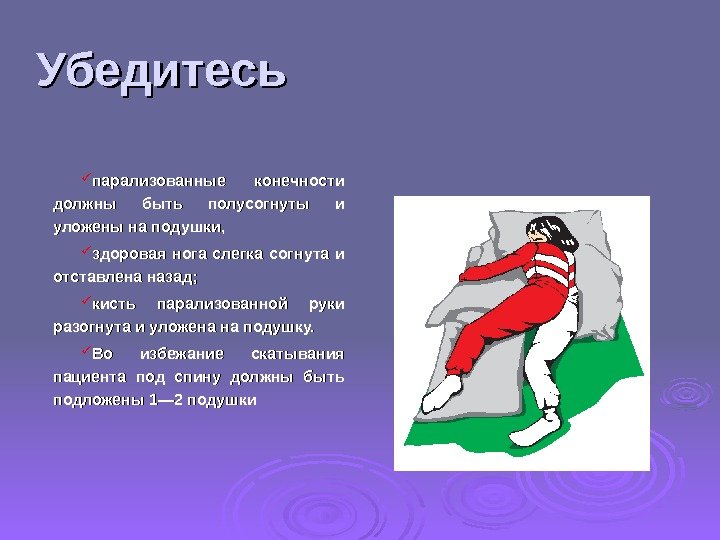 Убедитесь

✓парализованные конечности должны быть полусогнуты и уложены на подушки,

✓здоровая нога слегка согнута и отставлена назад;

✓кисть парализованной руки разогнута и уложена на подушку.

✓Во избежание скатывания пациента под спину должны быть подложены 1—2 подушки